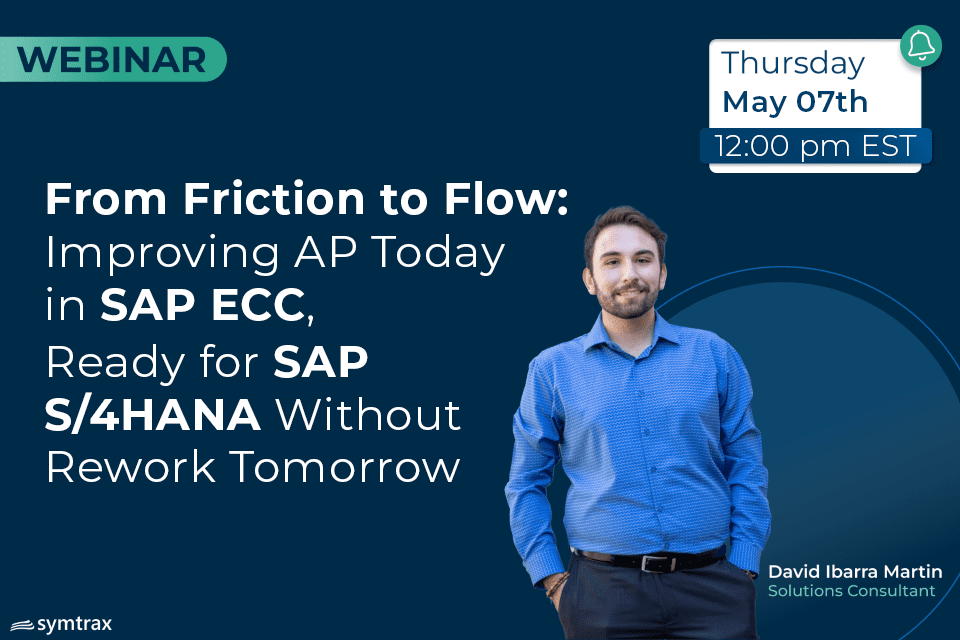 WEBINAR

Thursday
May 07th
12:00 pm EST

From Friction to Flow:
Improving AP Today in SAP ECC, Ready for SAP S/4HANA Without Rework Tomorrow

David Ibarra Martin
Solutions Consultant

symtrax